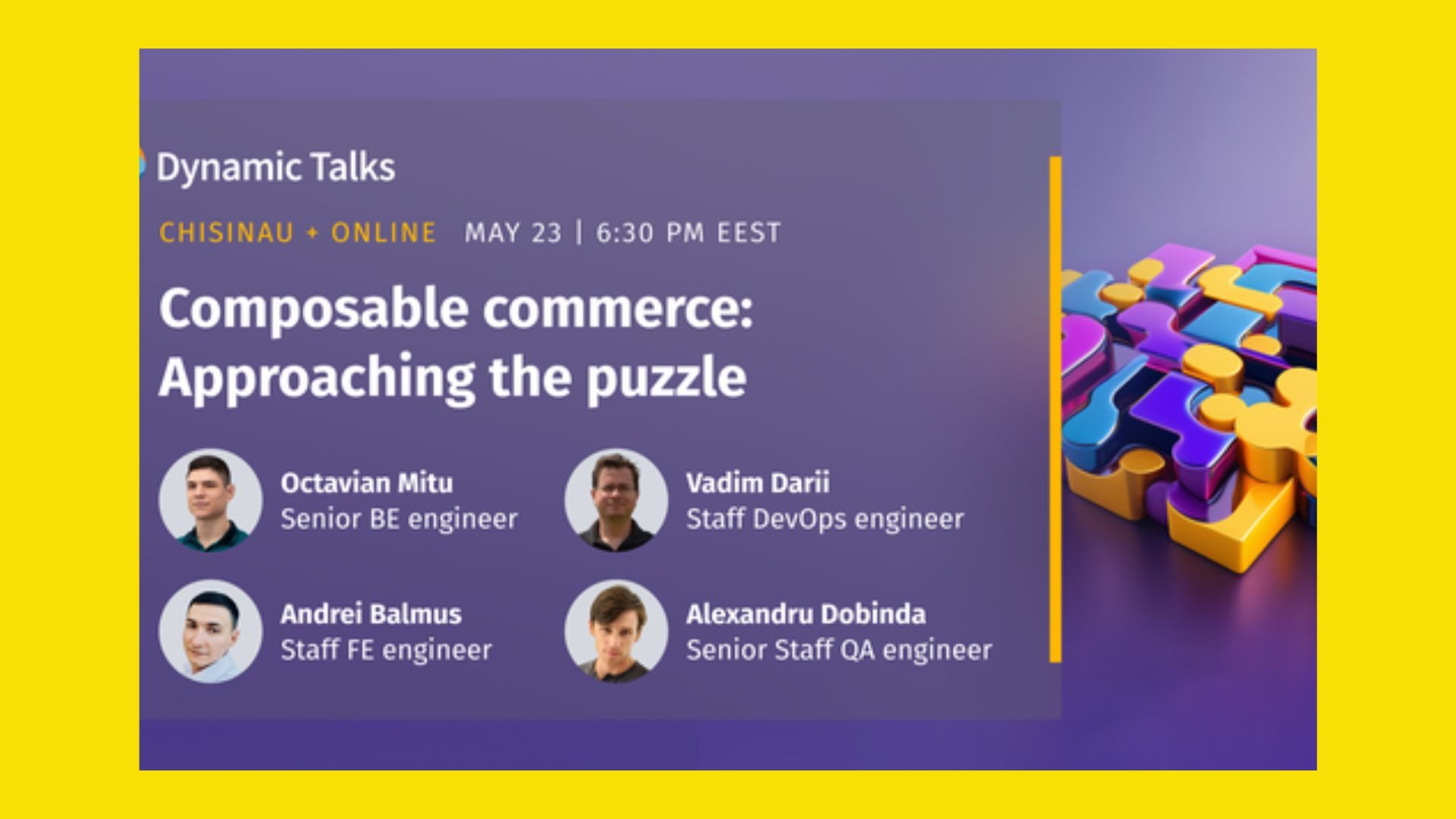 Dynamic Talks

CHISINAU + ONLINE MAY 23 | 6:30 PM EEST

Composable commerce: Approaching the puzzle

Octavian Mitu
Senior BE engineer

Vadim Darii
Staff DevOps engineer

Andrei Balmus
Staff FE engineer

Alexandru Dobinda
Senior Staff QA engineer